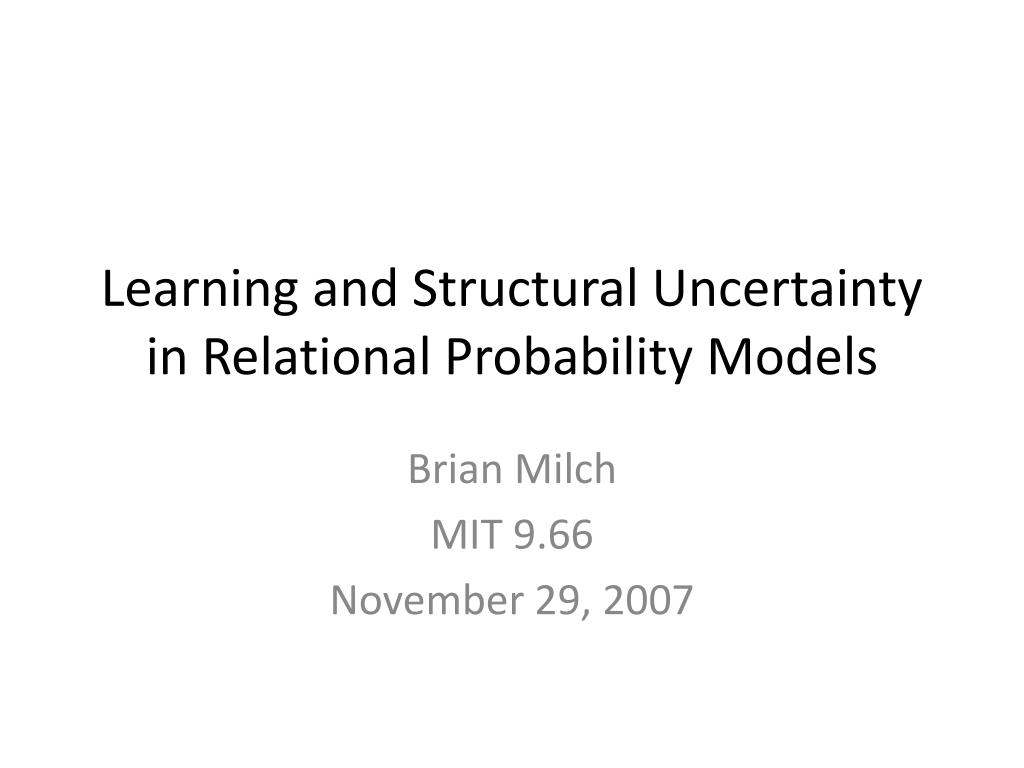 Learning and Structural Uncertainty in Relational Probability Models

Brian Milch
MIT 9.66
November 29, 2007